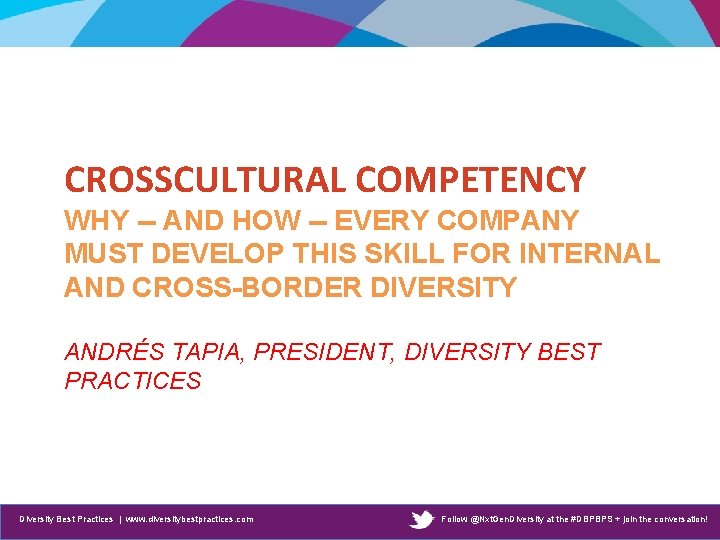 CROSSCULTURAL COMPETENCY

WHY – AND HOW – EVERY COMPANY MUST DEVELOP THIS SKILL FOR INTERNAL AND CROSS-BORDER DIVERSITY

ANDRÉS TAPIA, PRESIDENT, DIVERSITY BEST PRACTICES

Diversity Best Practices | www.diversitybestpractices.com

Follow @NxtGenDiversity at the #DBPBPS + join the conversation!